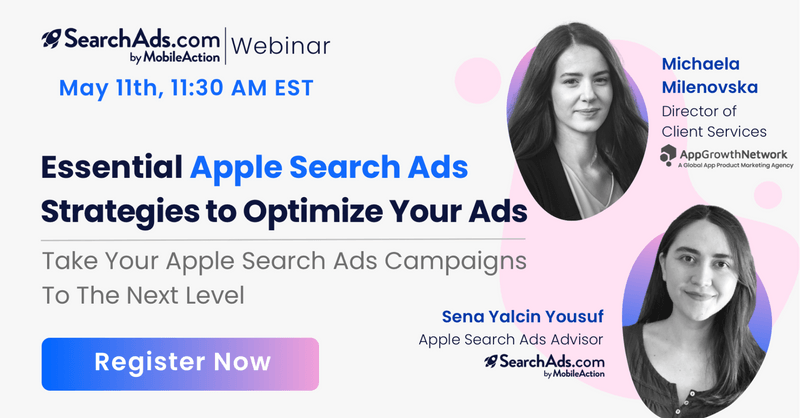 SearchAds.com by MobileAction | Webinar

May 11th, 11:30 AM EST

Essential Apple Search Ads Strategies to Optimize Your Ads

Take Your Apple Search Ads Campaigns To The Next Level

Register Now

Michaela Milenovska
Director of Client Services
AppGrowthNetwork
A Global App Product Marketing Agency

Sena Yalcin Yousuf
Apple Search Ads Advisor
SearchAds.com by MobileAction